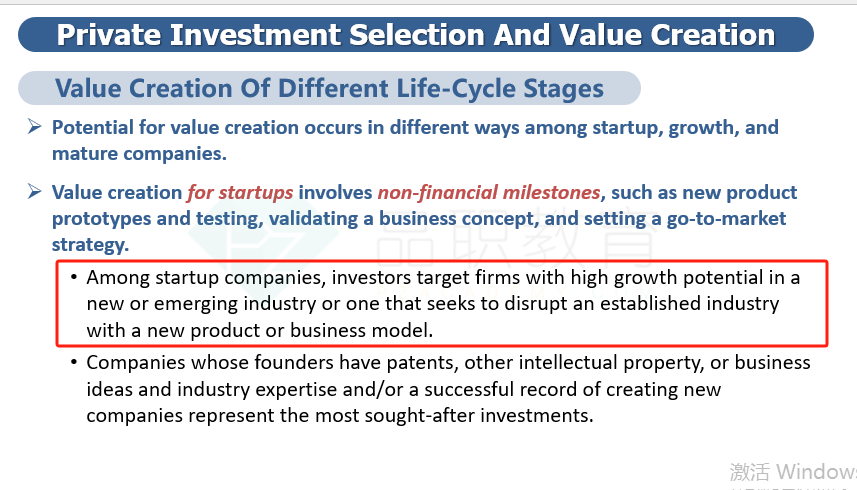 Private Investment Selection And Value Creation

Value Creation Of Different Life-Cycle Stages

➢ Potential for value creation occurs in different ways among startup, growth, and mature companies.

➢ Value creation for startups involves non-financial milestones, such as new product prototypes and testing, validating a business concept, and setting a go-to-market strategy.

• Among startup companies, investors target firms with high growth potential in a new or emerging industry or one that seeks to disrupt an established industry with a new product or business model.

• Companies whose founders have patents, other intellectual property, or business ideas and industry expertise and/or a successful record of creating new companies represent the most sought-after investments.

品职教育

激活 Windows